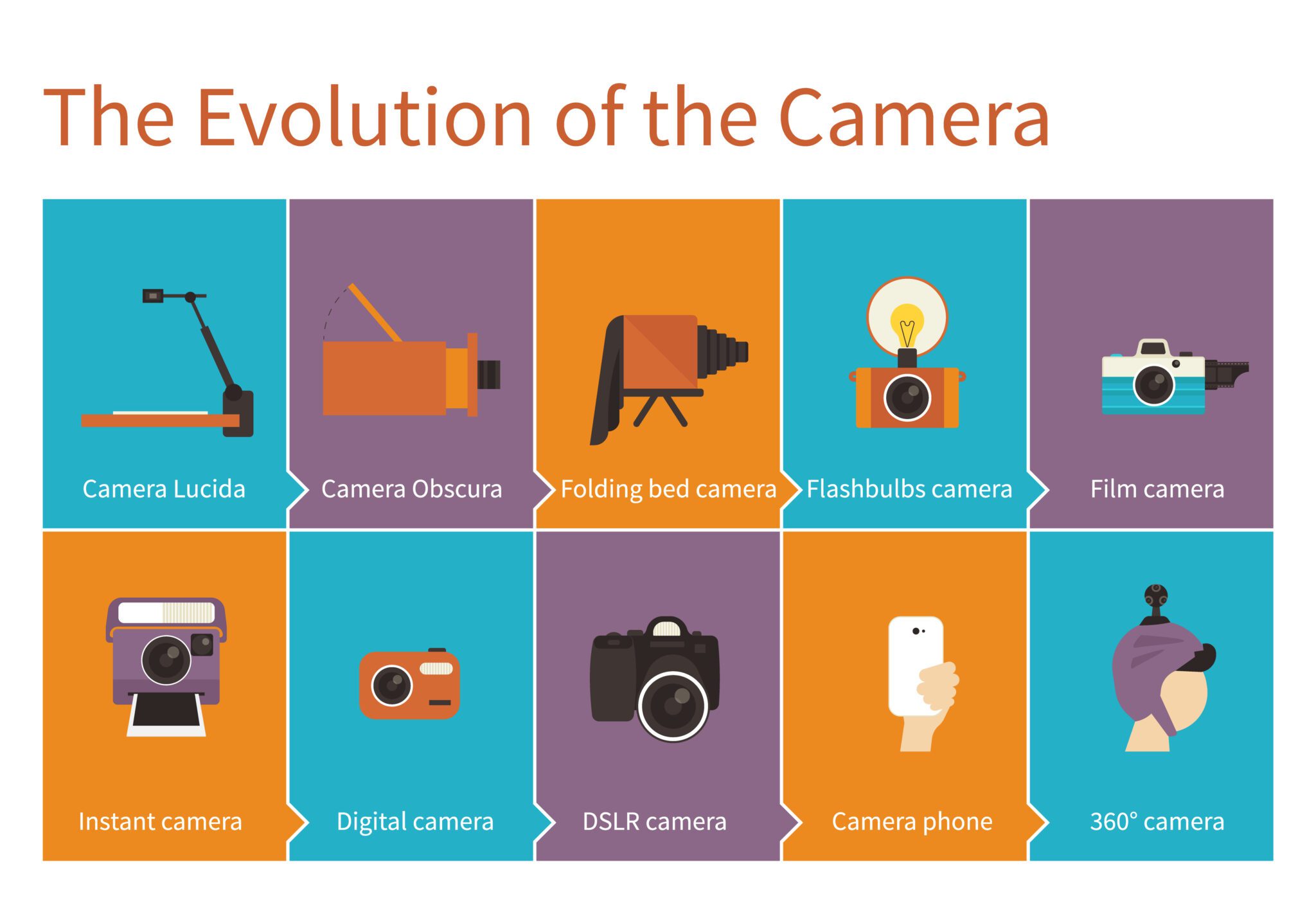 The Evolution of the Camera

Camera Lucida

Camera Obscura

Folding bed camera

Flashbulbs camera

Film camera

Instant camera

Digital camera

DSLR camera

Camera phone

360° camera